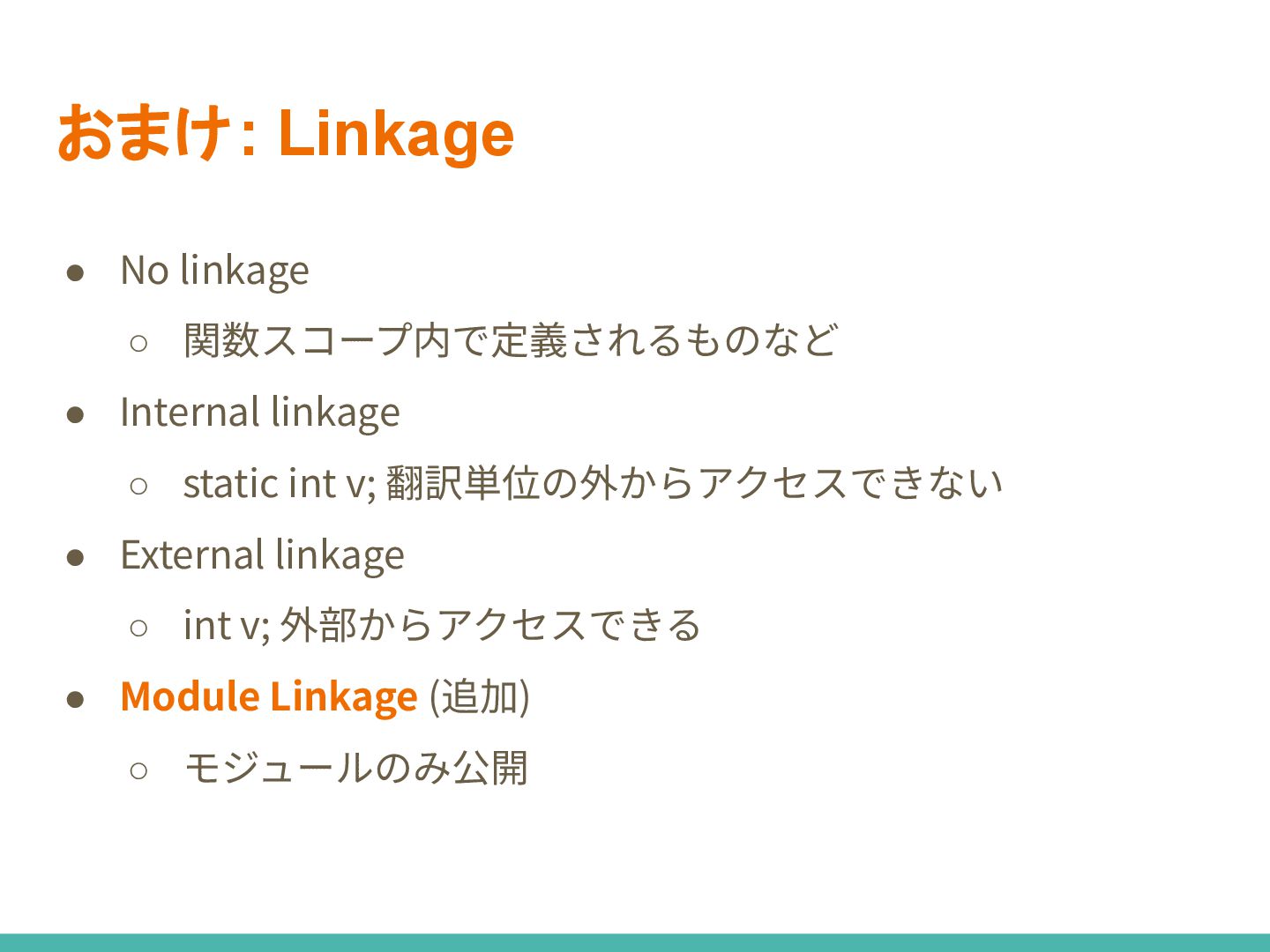 おまけ: Linkage

● No linkage
 ○ 関数スコープ内で定義されるものなど
● Internal linkage
 ○ static int v; 翻訳単位の外からアクセスできない
● External linkage
 ○ int v; 外部からアクセスできる
● Module Linkage (追加)
 ○ モジュールのみ公開